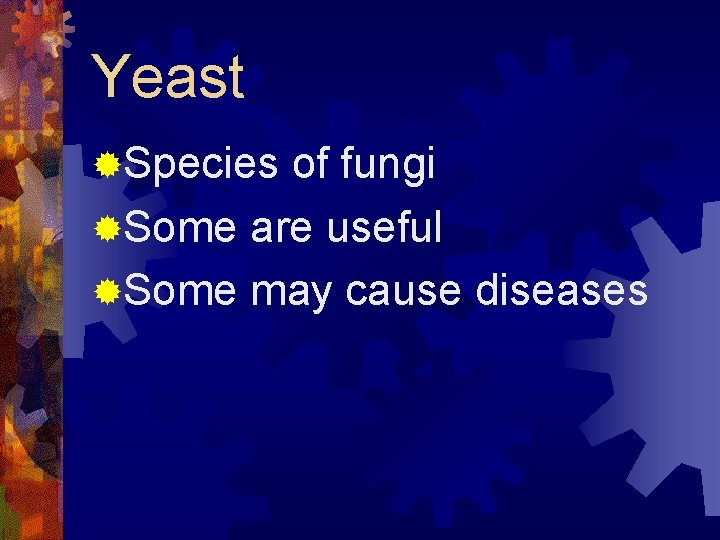 Yeast

Species of fungi

Some are useful

Some may cause diseases